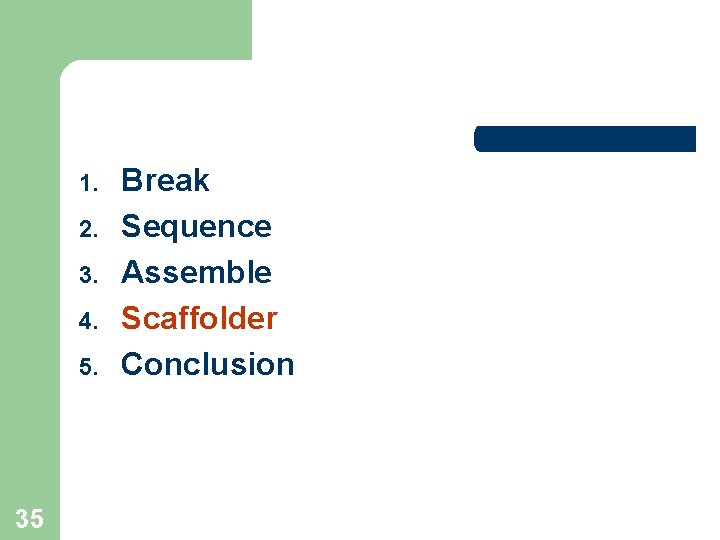 1. Break
2. Sequence
3. Assemble
4. Scaffolder
5. Conclusion

35